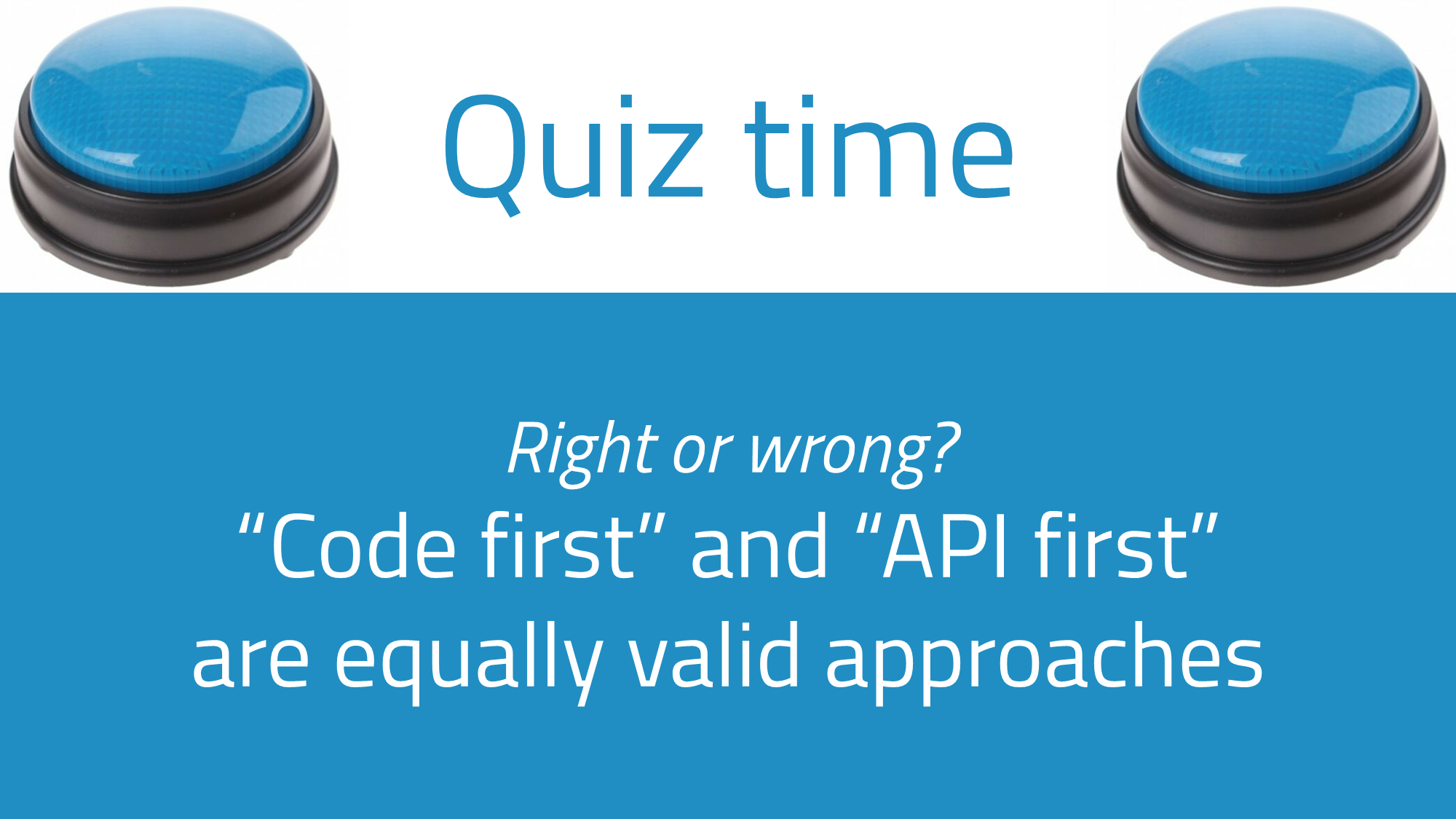 Quiz time

Right or wrong?
“Code first” and “API first” are equally valid approaches